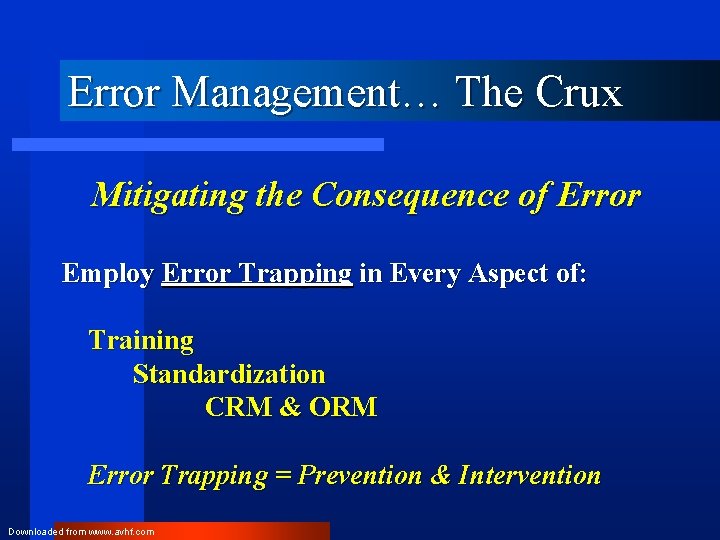 Error Management… The Crux

Mitigating the Consequence of Error

Employ Error Trapping in Every Aspect of:

Training

Standardization

CRM & ORM

Error Trapping = Prevention & Intervention

Downloaded from www.avhf.com